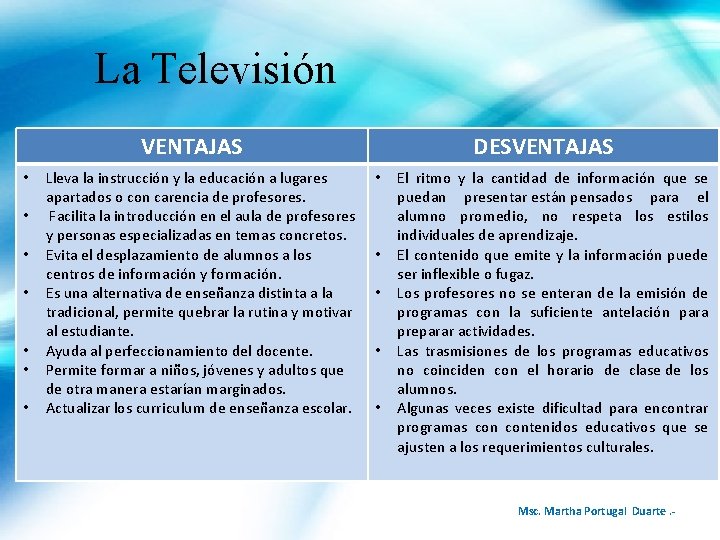 La Televisión

| VENTAJAS | DESVENTAJAS |
|---|---|
| • Lleva la instrucción y la educación a lugares apartados o con carencia de profesores. • Facilita la introducción en el aula de profesores y personas especializadas en temas concretos. • Evita el desplazamiento de alumnos a los centros de información y formación. • Es una alternativa de enseñanza distinta a la tradicional, permite quebrar la rutina y motivar al estudiante. • Ayuda al perfeccionamiento del docente. • Permite formar a niños, jóvenes y adultos que de otra manera estarían marginados. • Actualizar los curriculum de enseñanza escolar. | • El ritmo y la cantidad de información que se puedan presentar están pensados para el alumno promedio, no respeta los estilos individuales de aprendizaje. • El contenido que emite y la información puede ser inflexible o fugaz. • Los profesores no se enteran de la emisión de programas con la suficiente antelación para preparar actividades. • Las trasmisiones de los programas educativos no coinciden con el horario de clase de los alumnos. • Algunas veces existe dificultad para encontrar programas con contenidos educativos que se ajusten a los requerimientos culturales. |

Msc. Martha Portugal Duarte .-